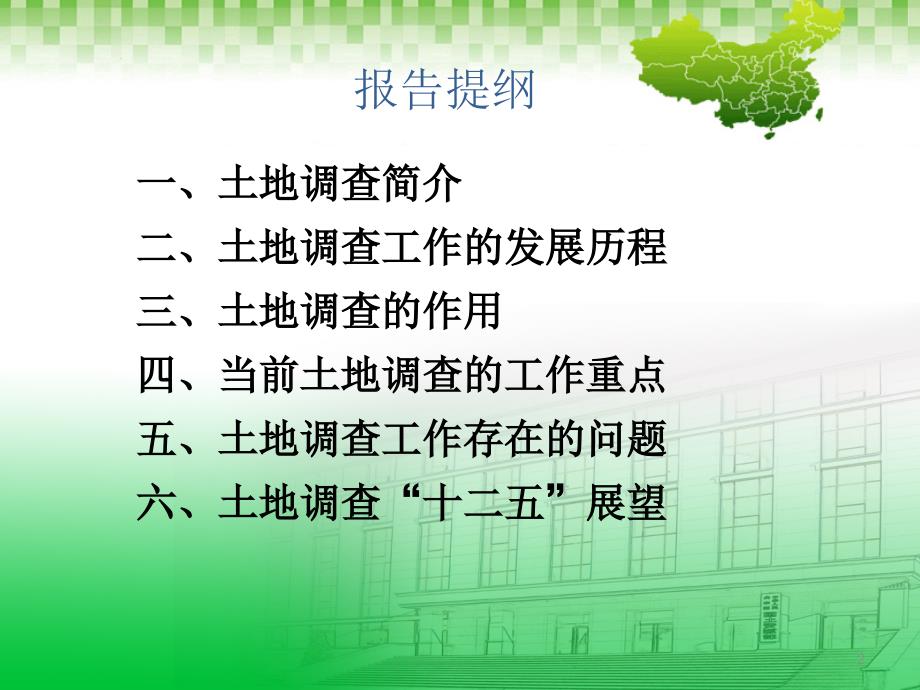 报告提纲

一、土地调查简介

二、土地调查工作的发展历程

三、土地调查的作用

四、当前土地调查的工作重点

五、土地调查工作存在的问题

六、土地调查“十二五”展望